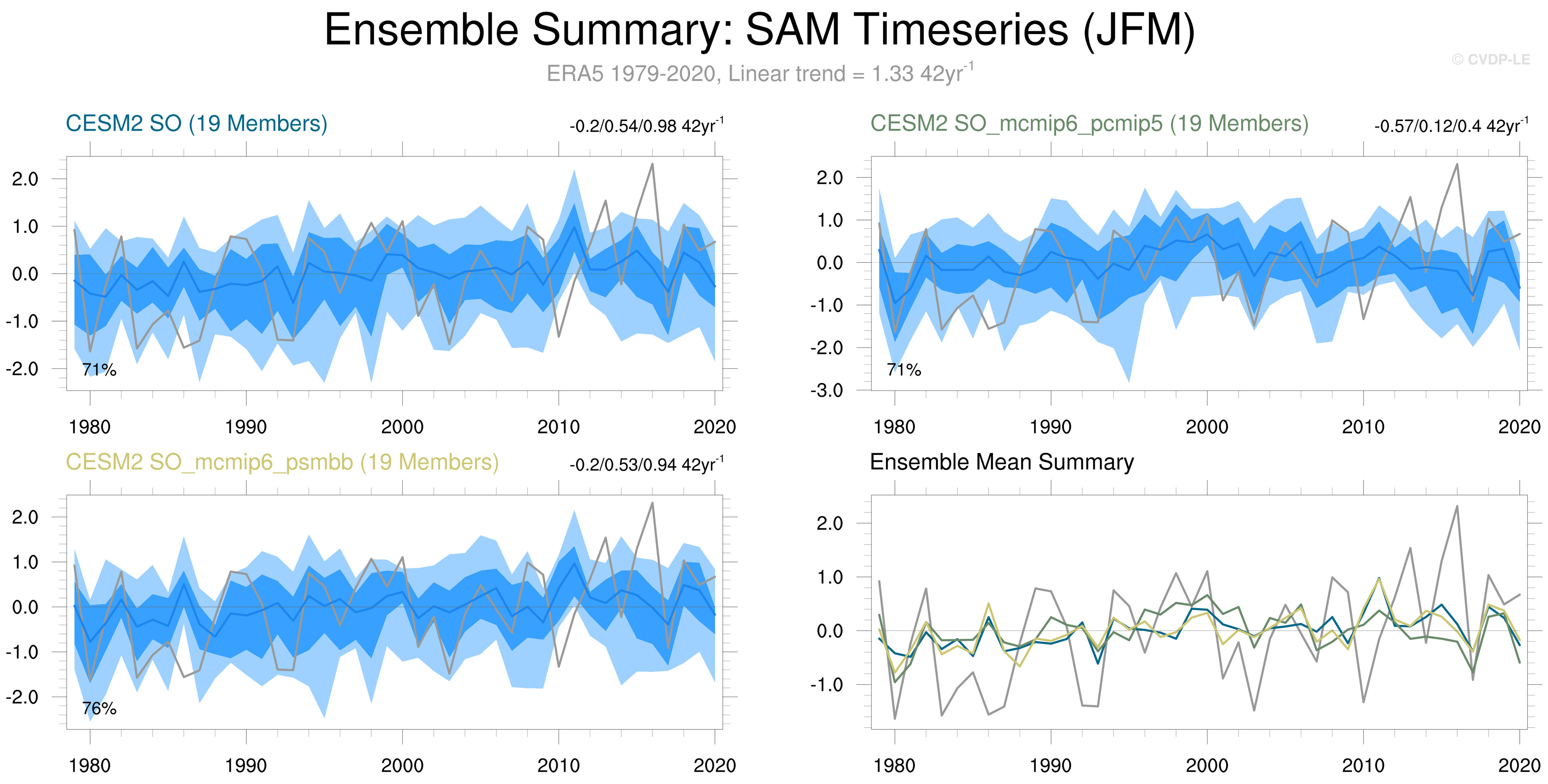 Ensemble Summary: SAM Timeseries (JFM)

ERA5 1979-2020, Linear trend = 1.33 42yr$^{-1}$

© CVDP-LE

CESM2 SO (19 Members)

-0.2/0.54/0.98 42yr$^{-1}$

2.0
1.0
0.0
-1.0
-2.0

71%

1980 1990 2000 2010 2020

CESM2 SO_mcmip6_pcmip5 (19 Members)

-0.57/0.12/0.4 42yr$^{-1}$

2.0
1.0
0.0
-1.0
-2.0
-3.0

71%

1980 1990 2000 2010 2020

CESM2 SO_mcmip6_psmbb (19 Members)

-0.2/0.53/0.94 42yr$^{-1}$

2.0
1.0
0.0
-1.0
-2.0

76%

1980 1990 2000 2010 2020

Ensemble Mean Summary

2.0
1.0
0.0
-1.0

1980 1990 2000 2010 2020